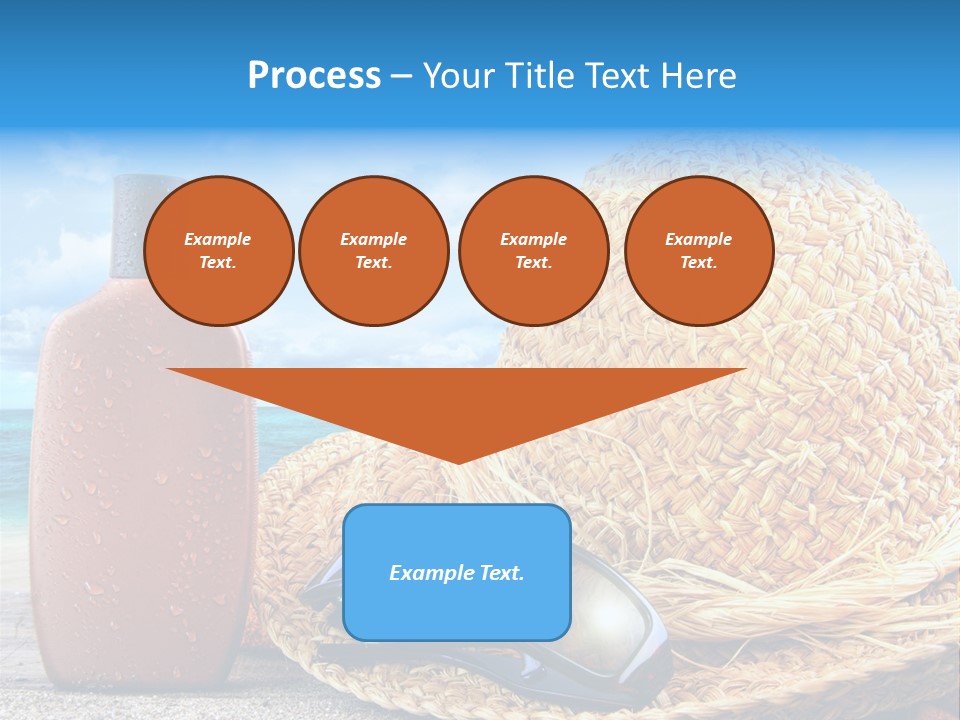 Process – Your Title Text Here

Example Text.

Example Text.

Example Text.

Example Text.

Example Text.